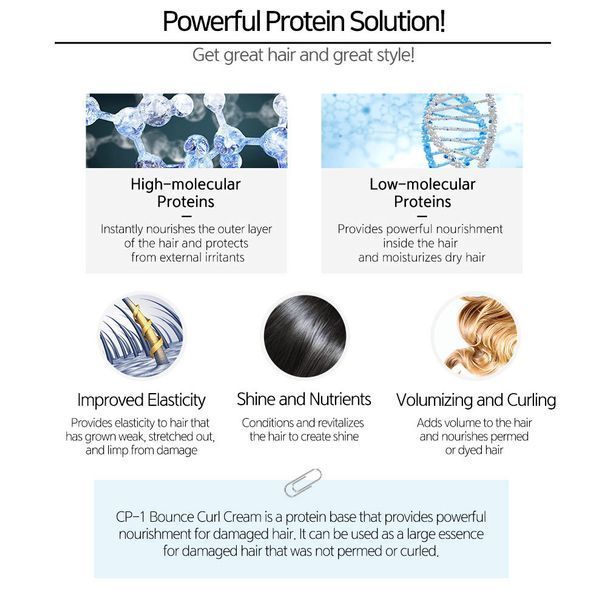 Powerful Protein Solution!

Get great hair and great style!

High-molecular Proteins
—
Instantly nourishes the outer layer of the hair and protects from external irritants

Low-molecular Proteins
—
Provides powerful nourishment inside the hair and moisturizes dry hair

Improved Elasticity
Provides elasticity to hair that has grown weak, stretched out, and limp from damage

Shine and Nutrients
Conditions and revitalizes the hair to create shine

Volumizing and Curling
Adds volume to the hair and nourishes permed or dyed hair

CP-1 Bounce Curl Cream is a protein base that provides powerful nourishment for damaged hair. It can be used as a large essence for damaged hair that was not permed or curled.